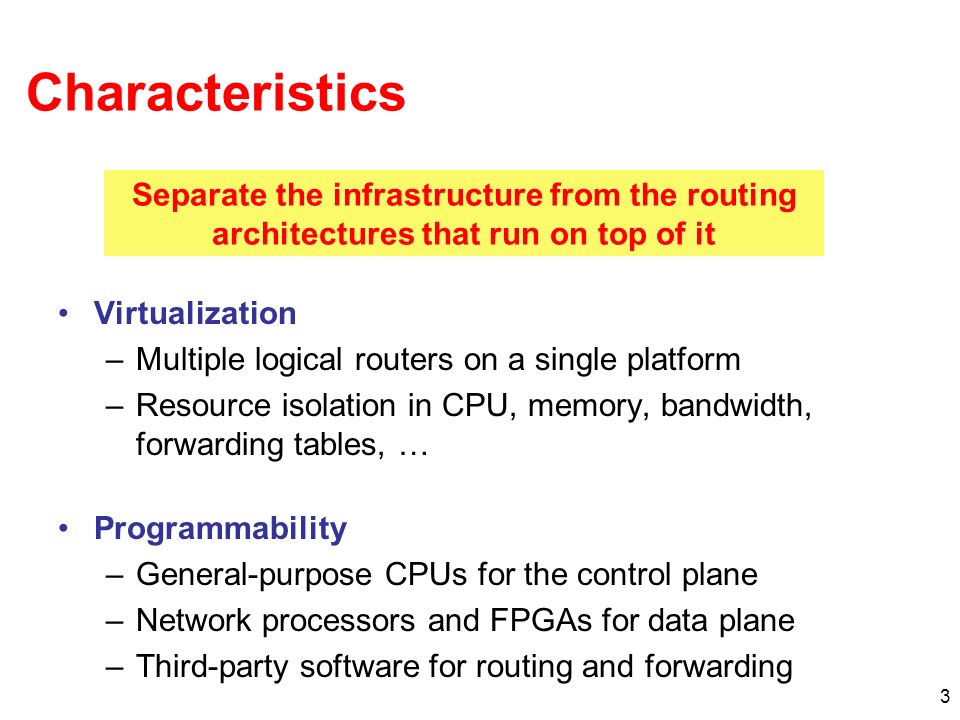 Characteristics

Separate the infrastructure from the routing architectures that run on top of it

• Virtualization
– Multiple logical routers on a single platform
– Resource isolation in CPU, memory, bandwidth, forwarding tables, …

• Programmability
– General-purpose CPUs for the control plane
– Network processors and FPGAs for data plane
– Third-party software for routing and forwarding

3